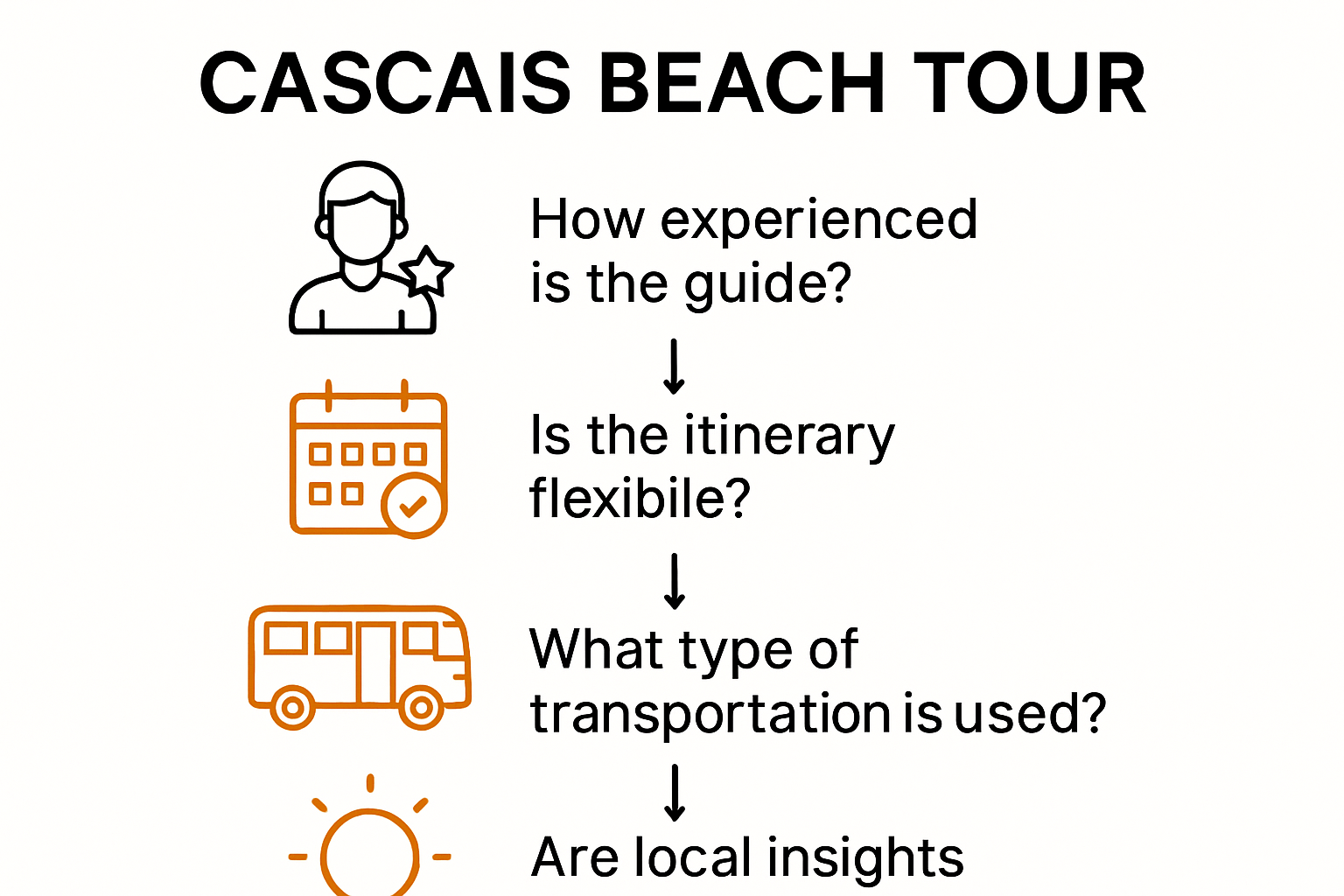 CASCAIS BEACH TOUR

How experienced is the guide?

Is the itinerary flexibile?

What type of transportation is used?

Are local insights